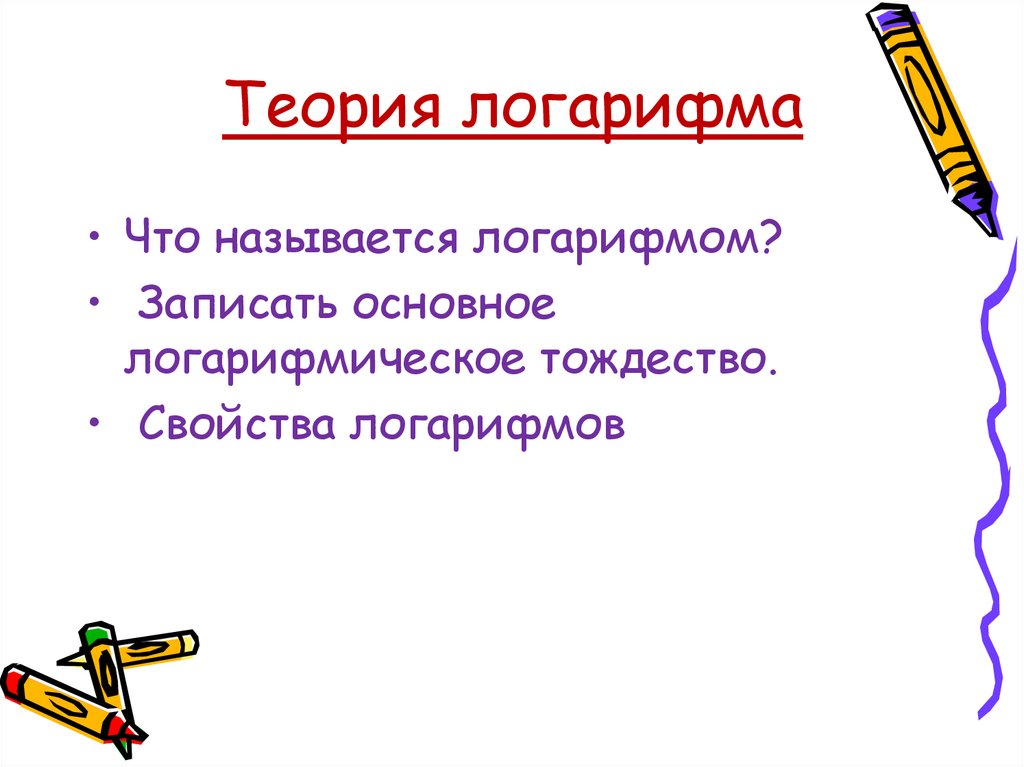 Теория логарифма

• Что называется логарифмом?
• Записать основное логарифмическое тождество.
• Свойства логарифмов